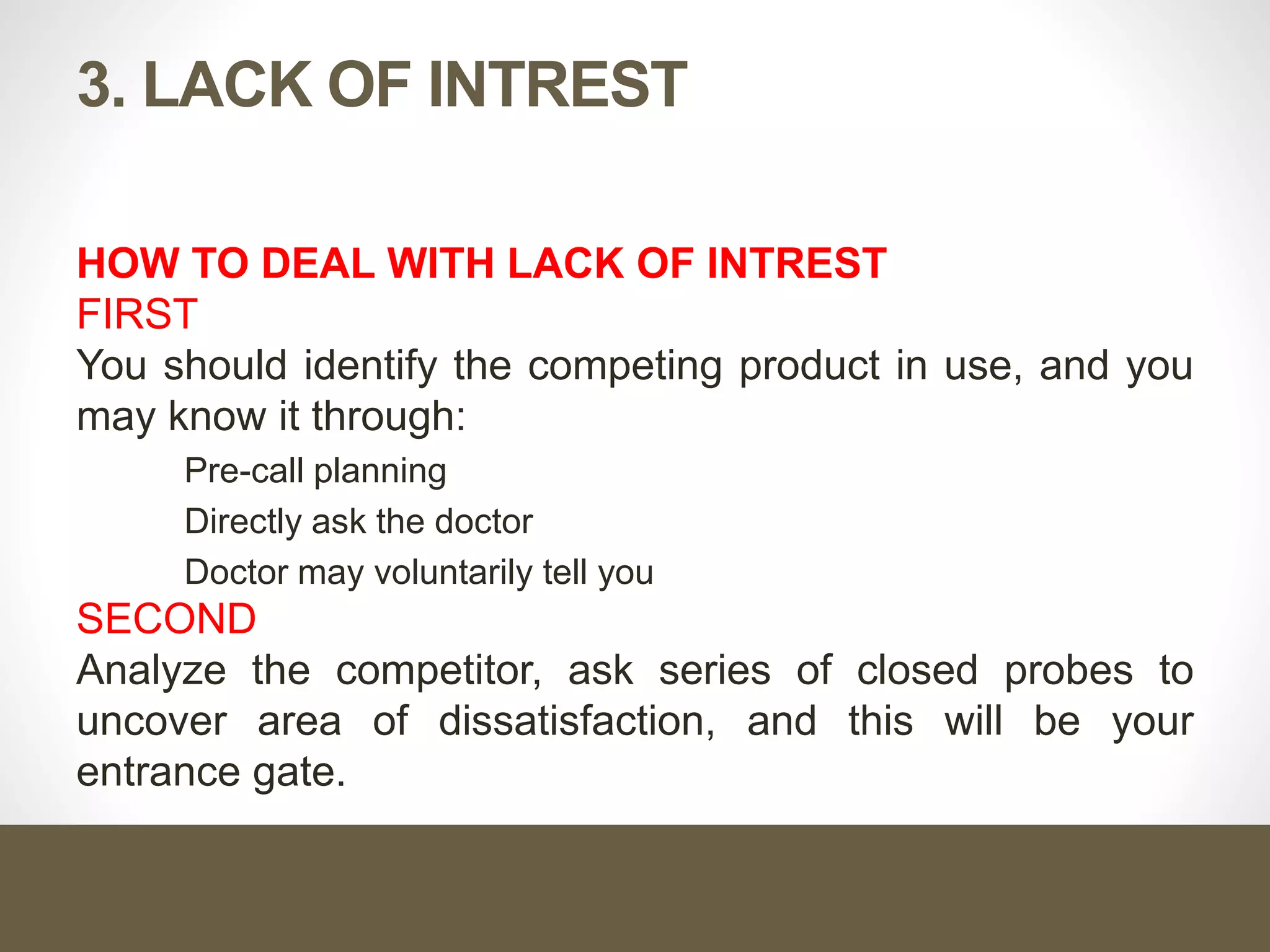 3. LACK OF INTREST

HOW TO DEAL WITH LACK OF INTREST
FIRST
You should identify the competing product in use, and you may know it through:

Pre-call planning

Directly ask the doctor

Doctor may voluntarily tell you

SECOND
Analyze the competitor, ask series of closed probes to uncover area of dissatisfaction, and this will be your entrance gate.